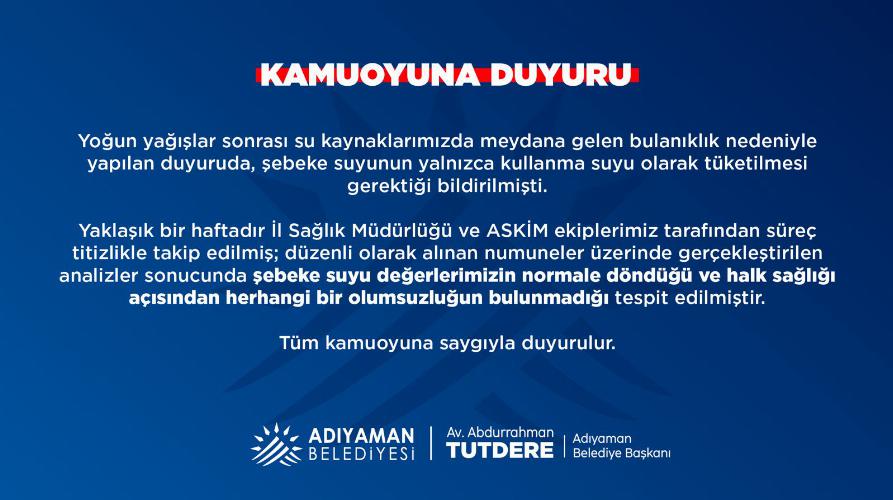 KAMUOYUNA DUYURU

Yoğun yağışlar sonrası su kaynaklarımızda meydana gelen bulanıklık nedeniyle yapılan duyuruda, şebeke suyunun yalnızca kullanma suyu olarak tüketilmesi gerektiği bildirilmişti.

Yaklaşık bir haftadır İl Sağlık Müdürlüğü ve ASKİM ekiplerimiz tarafından süreç titizlikle takip edilmiş; düzenli olarak alınan numuneler üzerinde gerçekleştirilen analizler sonucunda şebeke suyu değerlerimizin normale döndüğü ve halk sağlığı açısından herhangi bir olumsuzluğun bulunmadığı tespit edilmiştir.

Tüm kamuoyuna saygıyla duyurulur.

ADIYAMAN BELEDİYESİ

Av. Abdurrahman TUTDERE

Adıyaman Belediye Başkanı